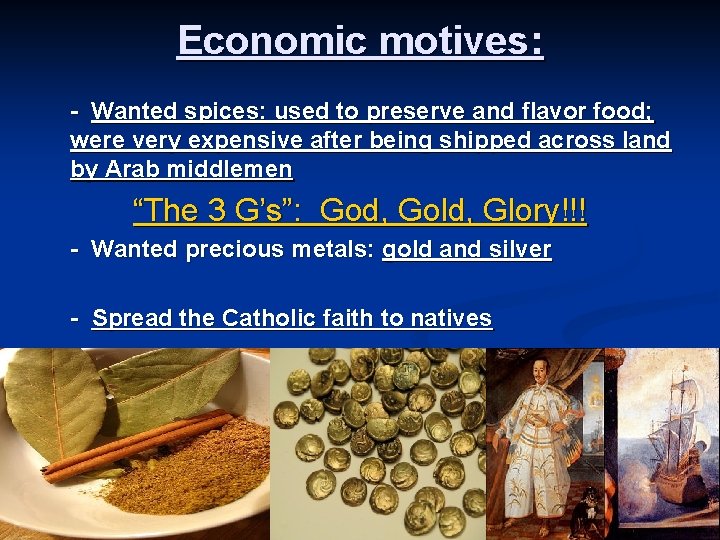 Economic motives:

- Wanted spices: used to preserve and flavor food; were very expensive after being shipped across land by Arab middlemen

"The 3 G's": God, Gold, Glory!!!

- Wanted precious metals: gold and silver

- Spread the Catholic faith to natives